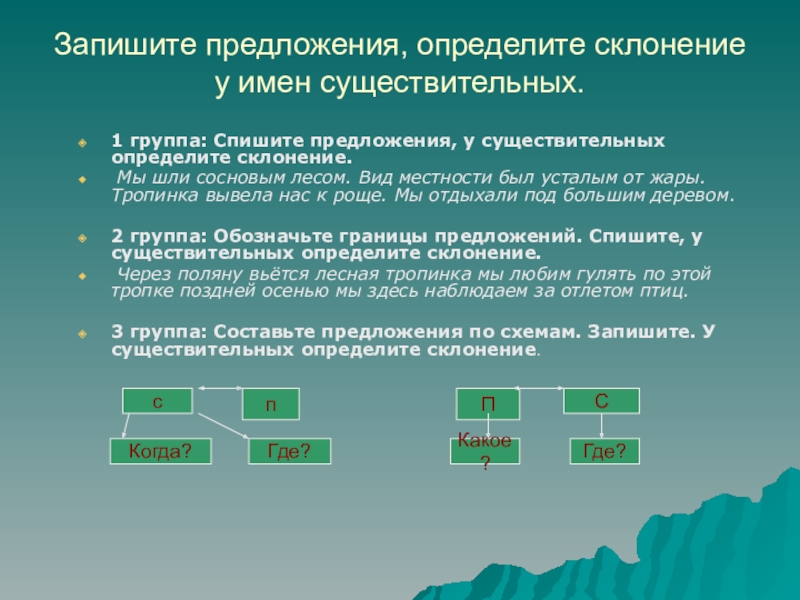 Запишите предложения, определите склонение у имен существительных.

1 группа: Спишите предложения, у существительных определите склонение.

Мы шли сосновым лесом. Вид местности был усталым от жары. Тропинка вывела нас к роще. Мы отдыхали под большим деревом.

2 группа: Обозначьте границы предложений. Спишите, у существительных определите склонение.

Через поляну вьётся лесная тропинка мы любим гулять по этой тропке поздней осенью мы здесь наблюдаем за отлетом птиц.

3 группа: Составьте предложения по схемам. Запишите. У существительных определите склонение.

с

п

Когда?

Где?

П

С

Какое?

Где?